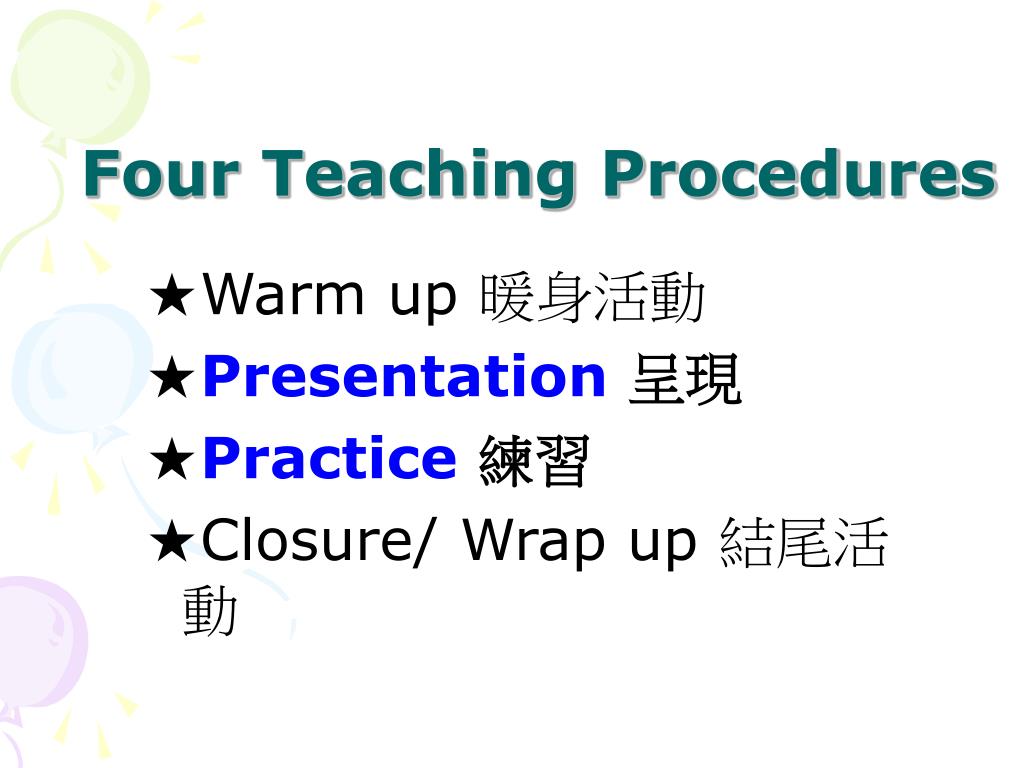 Four Teaching Procedures

★Warm up 暖身活動
★Presentation 呈現
★Practice 練習
★Closure/ Wrap up 結尾活動